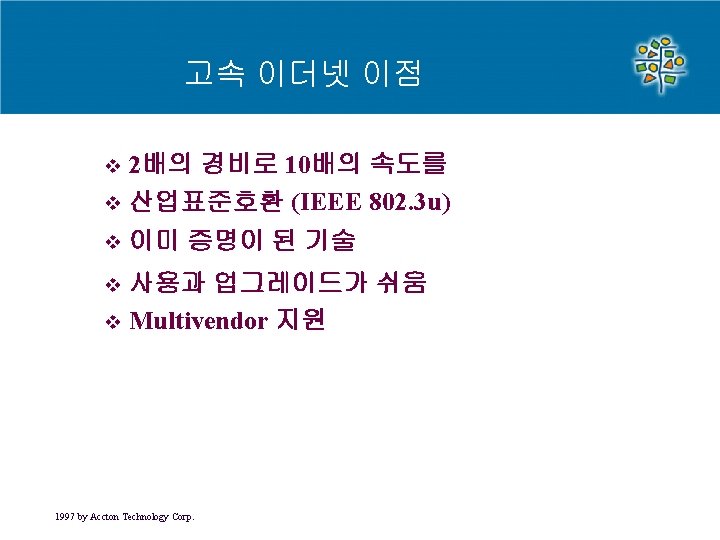 고속 이더넷 이점

❖ 2배의 경비로 10배의 속도를
❖ 산업표준호환 (IEEE 802.3u)
❖ 이미 증명이 된 기술
❖ 사용과 업그레이드가 쉬움
❖ Multivendor 지원

1997 by Accton Technology Corp.